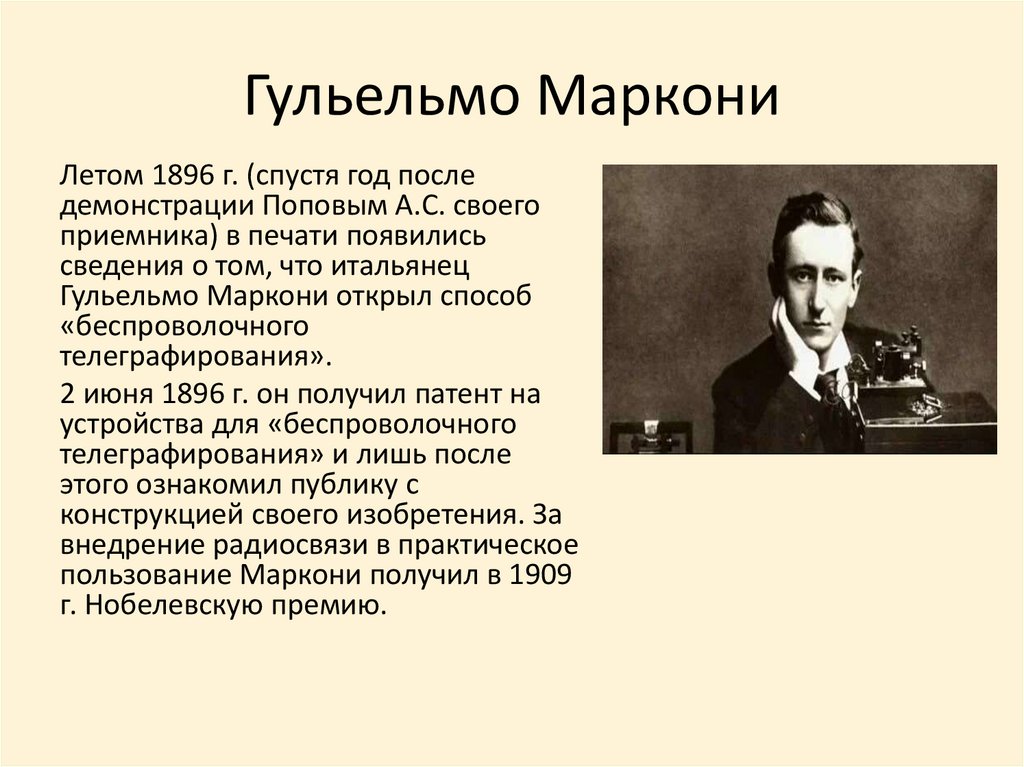 Гульельмо Маркони

Летом 1896 г. (спустя год после демонстрации Поповым А.С. своего приемника) в печати появились сведения о том, что итальянец Гульельмо Маркони открыл способ «беспроволочного телеграфирования».

2 июня 1896 г. он получил патент на устройства для «беспроволочного телеграфирования» и лишь после этого ознакомил публику с конструкцией своего изобретения. За внедрение радиосвязи в практическое пользование Маркони получил в 1909 г. Нобелевскую премию.